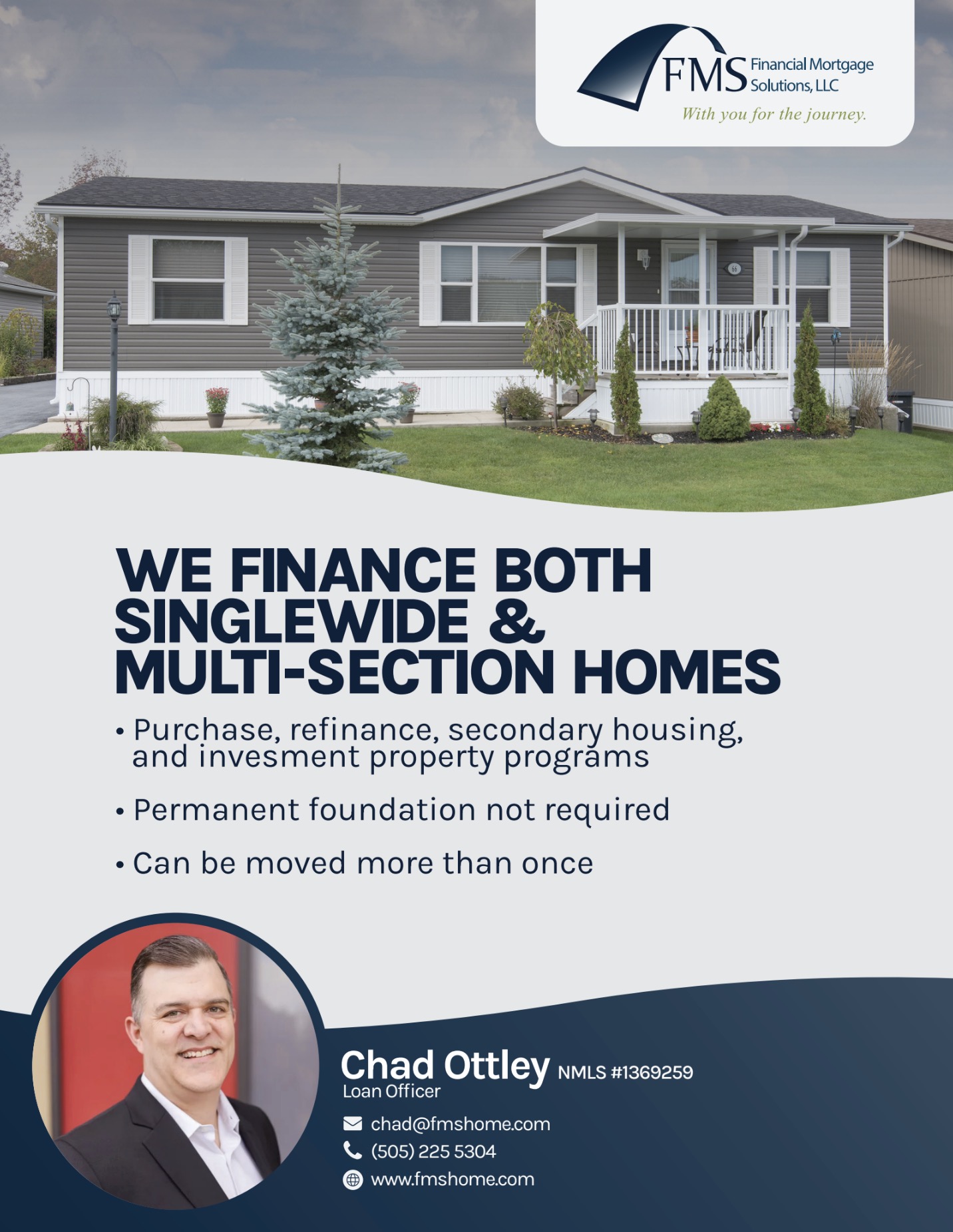 FMS Financial Mortgage Solutions, LLC
With you for the journey.

66

WE FINANCE BOTH SINGLEWIDE & MULTI-SECTION HOMES

• Purchase, refinance, secondary housing, and invesment property programs

• Permanent foundation not required

• Can be moved more than once

Chad Ottley NMLS #1369259
Loan Officer

chad@fmshome.com
(505) 225 5304
www.fmshome.com